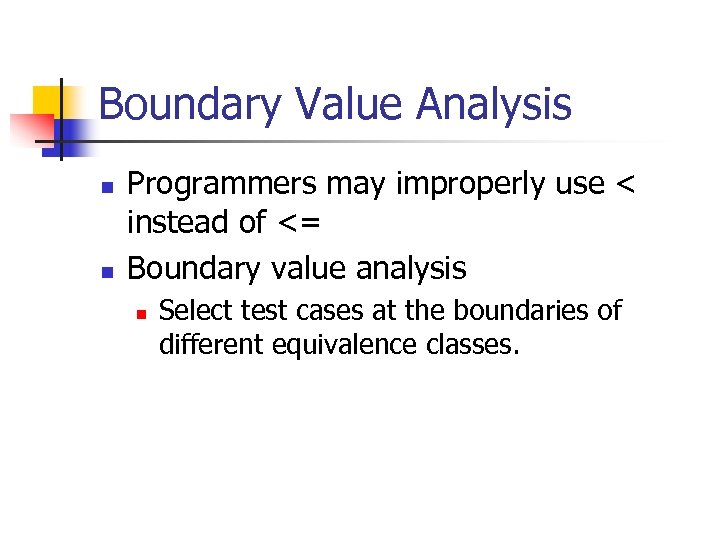 Boundary Value Analysis

- Programmers may improperly use < instead of <=
- Boundary value analysis
  - Select test cases at the boundaries of different equivalence classes.